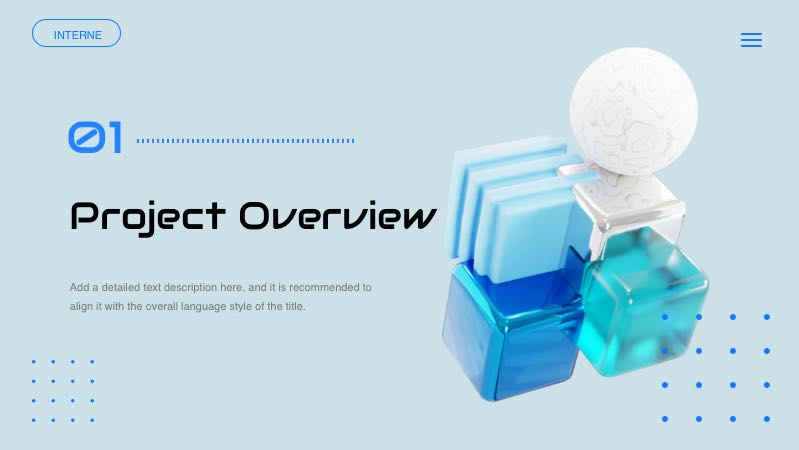 INTERNE

01

Project Overview

Add a detailed text description here, and it is recommended to align it with the overall language style of the title.